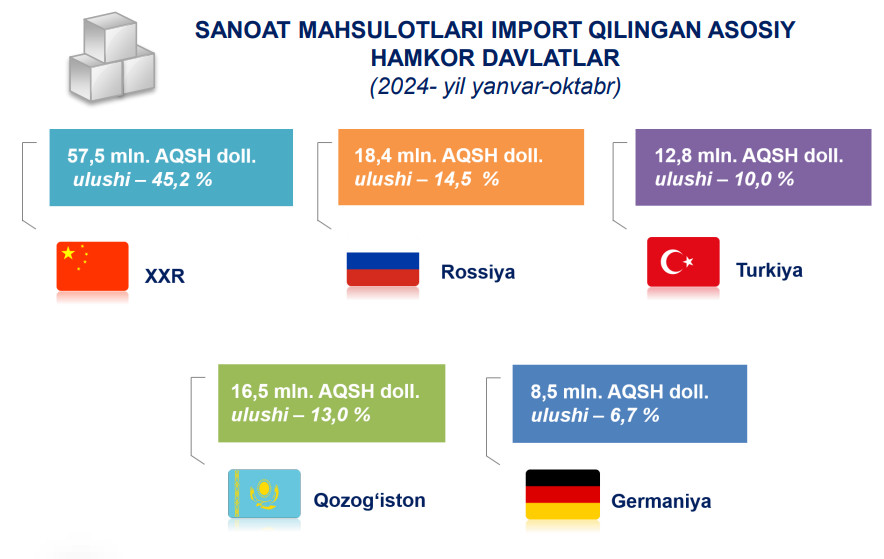 SANOAT MAHSULOTLARI IMPORT QILINGAN ASOSIY HAMKOR DAVLATLAR
(2024- yil yanvar-oktabr)

57,5 mln. AQSH doll.
ulushi – 45,2 %

XXR

18,4 mln. AQSH doll.
ulushi – 14,5 %

Rossiya

12,8 mln. AQSH doll.
ulushi – 10,0 %

Turkiya

16,5 mln. AQSH doll.
ulushi – 13,0 %

Qozog‘iston

8,5 mln. AQSH doll.
ulushi – 6,7 %

Germaniya